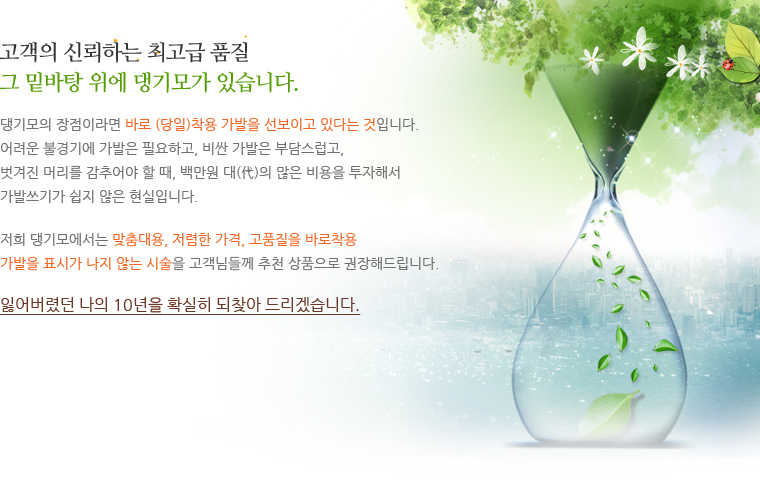 고객의 신뢰하는 최고급 품질
그 밑바탕 위에 댕기모가 있습니다.

댕기모의 장점이라면 바로 (당일)착용 가발을 선보이고 있다는 것입니다.
어려운 불경기에 가발은 필요하고, 비싼 가발은 부담스럽고,
벗겨진 머리를 감추어야 할 때, 백만원 대(代)의 많은 비용을 투자해서
가발쓰기가 쉽지 않은 현실입니다.

저희 댕기모에서는 맞춤대용, 저렴한 가격, 고품질을 바로착용
가발을 표시가 나지 않는 시술을 고객님들께 추천 상품으로 권장해드립니다.

잃어버렸던 나의 10년을 확실히 되찾아 드리겠습니다.